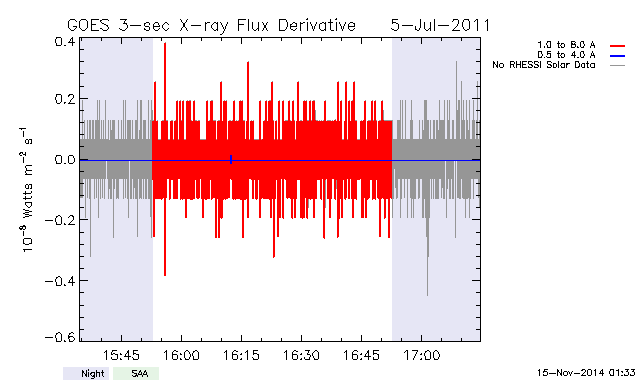 GOES 3-sec X-ray Flux Derivative 5-Jul-2011

1.0 to 8.0 A
0.5 to 4.0 A
No RHESSI Solar Data

$10^{-8}$ Watts $m^{-2}$ $s^{-1}$

0.4
0.2
0.0
-0.2
-0.4
-0.6

15:45
16:00
16:15
16:30
16:45
17:00

Night
SAA

15-Nov-2014 01:33